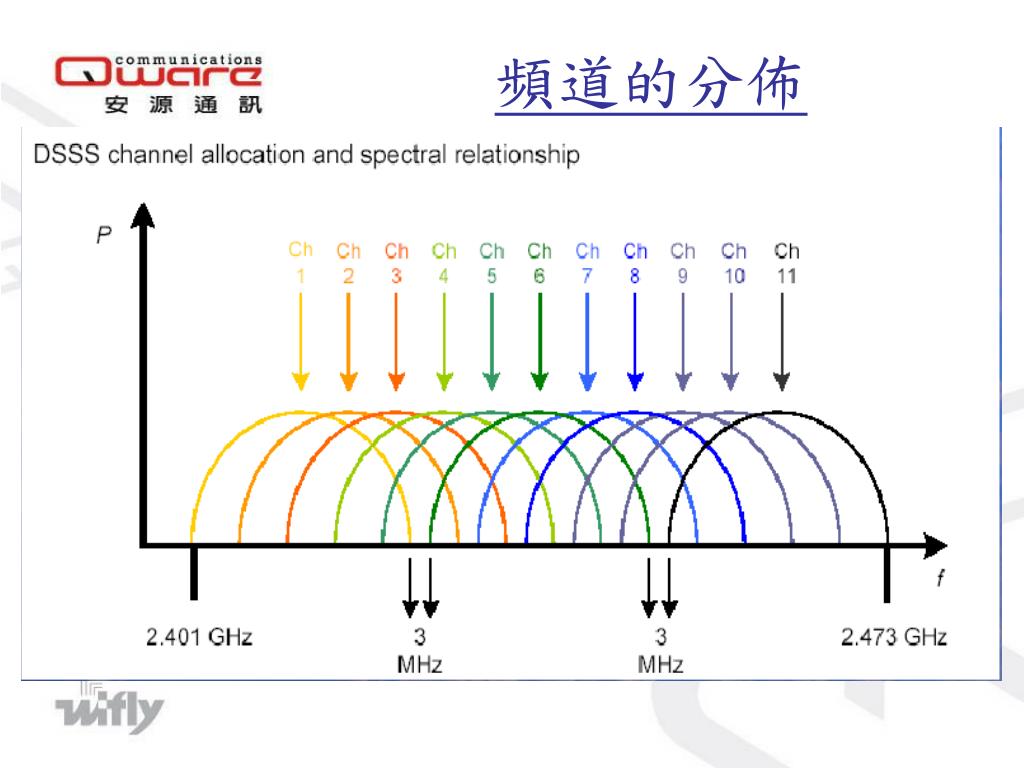 communications
Qware
安 源 通 訊

頻道的分佈

DSSS channel allocation and spectral relationship

P

Ch 1 Ch 2 Ch 3 Ch 4 Ch 5 Ch 6 Ch 7 Ch 8 Ch 9 Ch 10 Ch 11

f

2.401 GHz
3 MHz
3 MHz
2.473 GHz

wifly